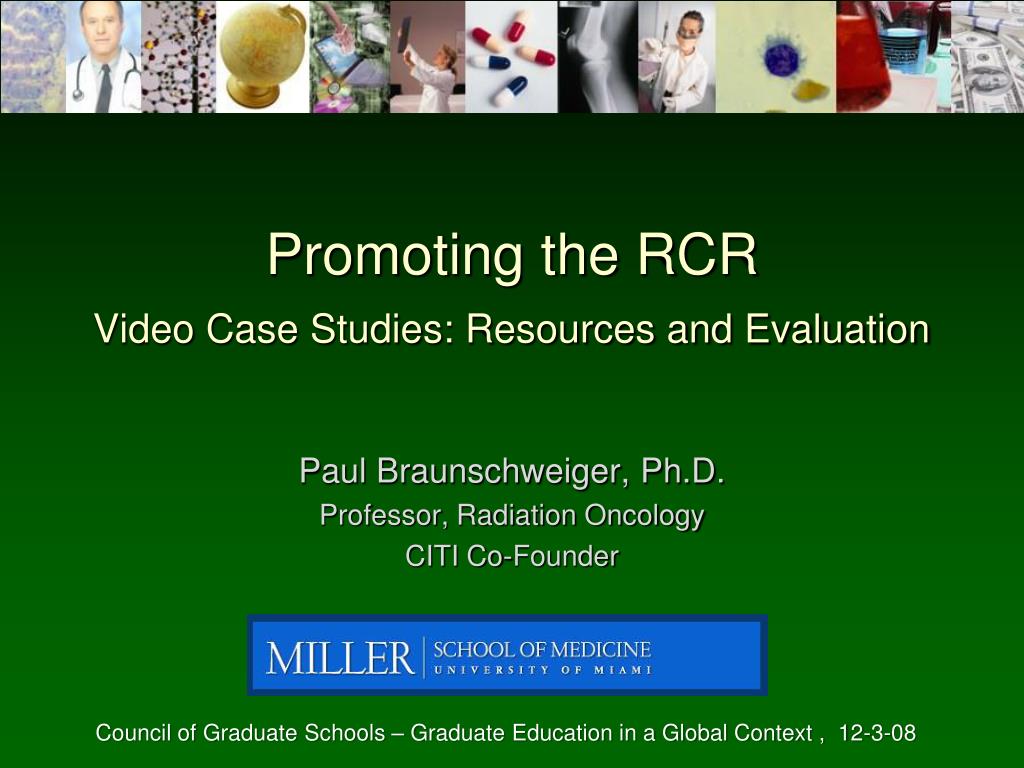 Promoting the RCR

Video Case Studies: Resources and Evaluation

Paul Braunschweiger, Ph.D.

Professor, Radiation Oncology

CITI Co-Founder

MILLER SCHOOL OF MEDICINE
UNIVERSITY OF MIAMI

Council of Graduate Schools – Graduate Education in a Global Context , 12-3-08